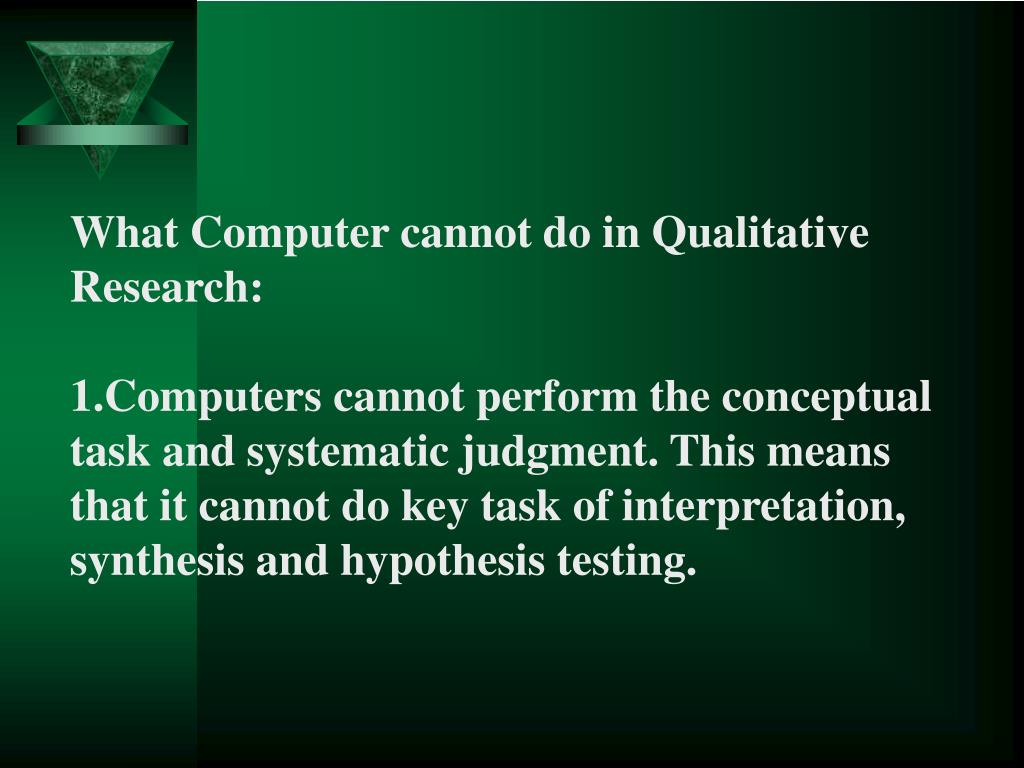 What Computer cannot do in Qualitative Research:

1.Computers cannot perform the conceptual task and systematic judgment. This means that it cannot do key task of interpretation, synthesis and hypothesis testing.